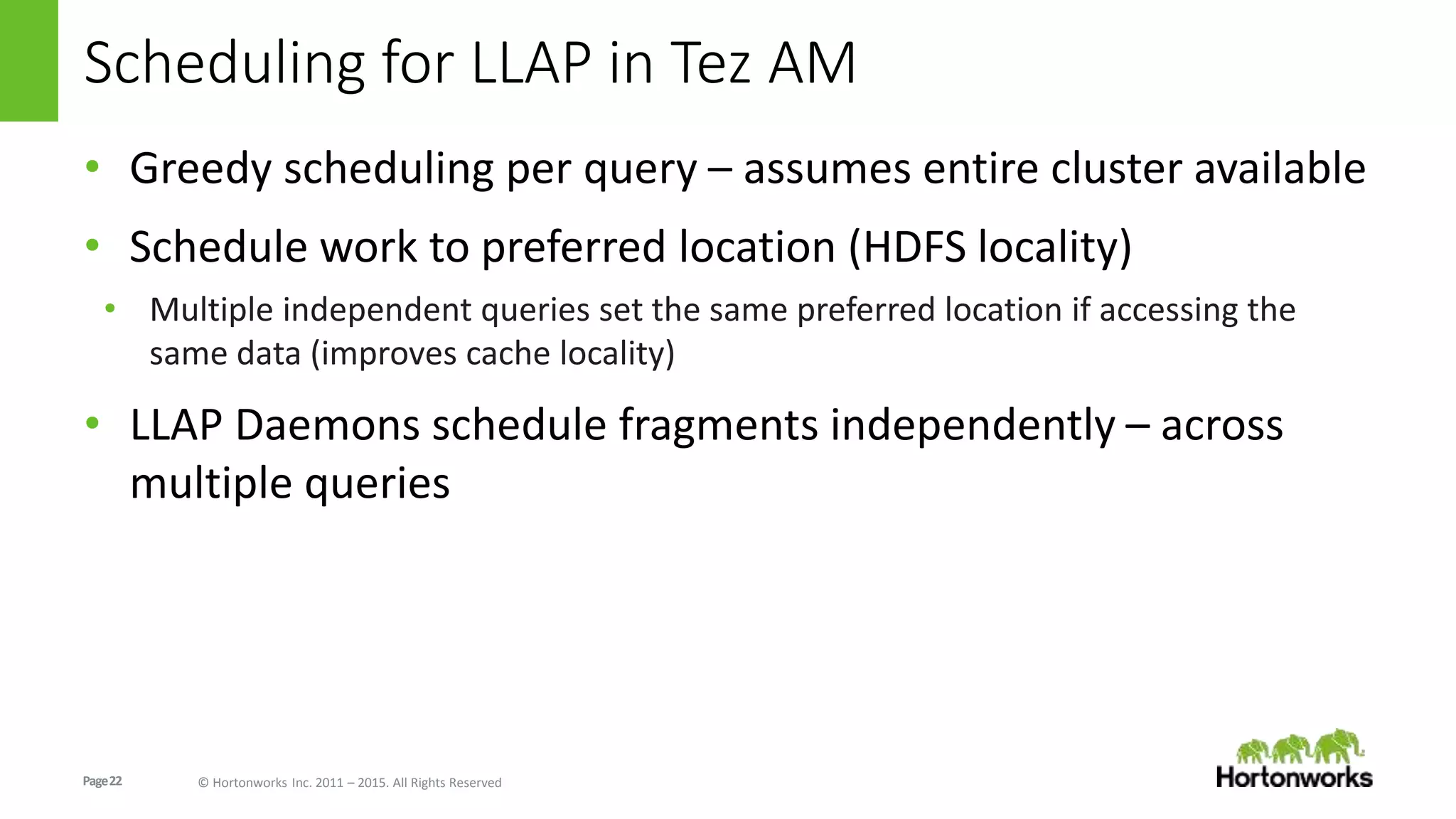 Scheduling for LLAP in Tez AM

• Greedy scheduling per query – assumes entire cluster available

• Schedule work to preferred location (HDFS locality)

• Multiple independent queries set the same preferred location if accessing the same data (improves cache locality)

• LLAP Daemons schedule fragments independently – across multiple queries

Page 22

© Hortonworks Inc. 2011 – 2015. All Rights Reserved

Hortonworks